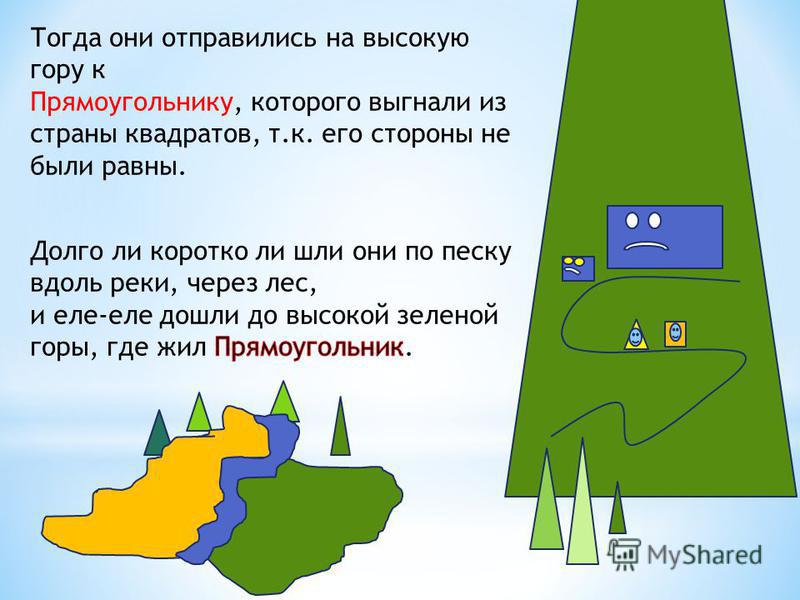 Тогда они отправились на высокую гору к Прямоугольнику, которого выгнали из страны квадратов, т.к. его стороны не были равны.

Долго ли коротко ли шли они по песку вдоль реки, через лес,
и еле-еле дошли до высокой зеленой горы, где жил Прямоугольник.

MyShared